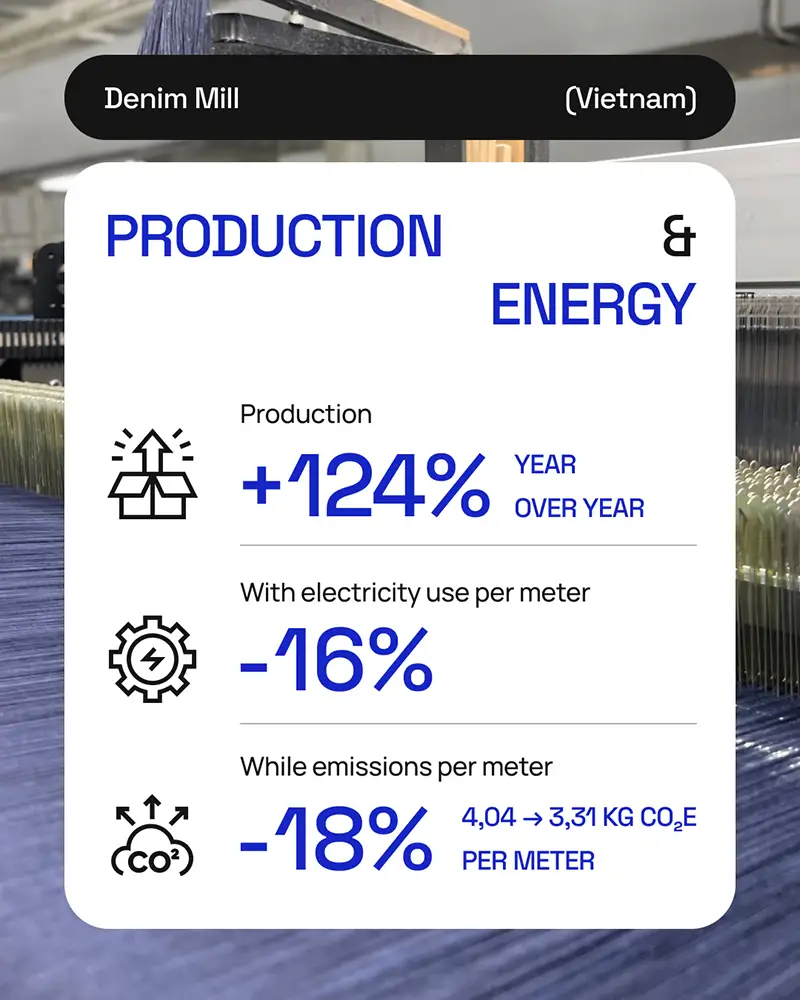 Denim Mill (Vietnam)

PRODUCTION & ENERGY

Production
+124% YEAR OVER YEAR

With electricity use per meter
-16%

While emissions per meter
$CO^2$
-18% 4,04 → 3,31 KG $CO_2E$ PER METER